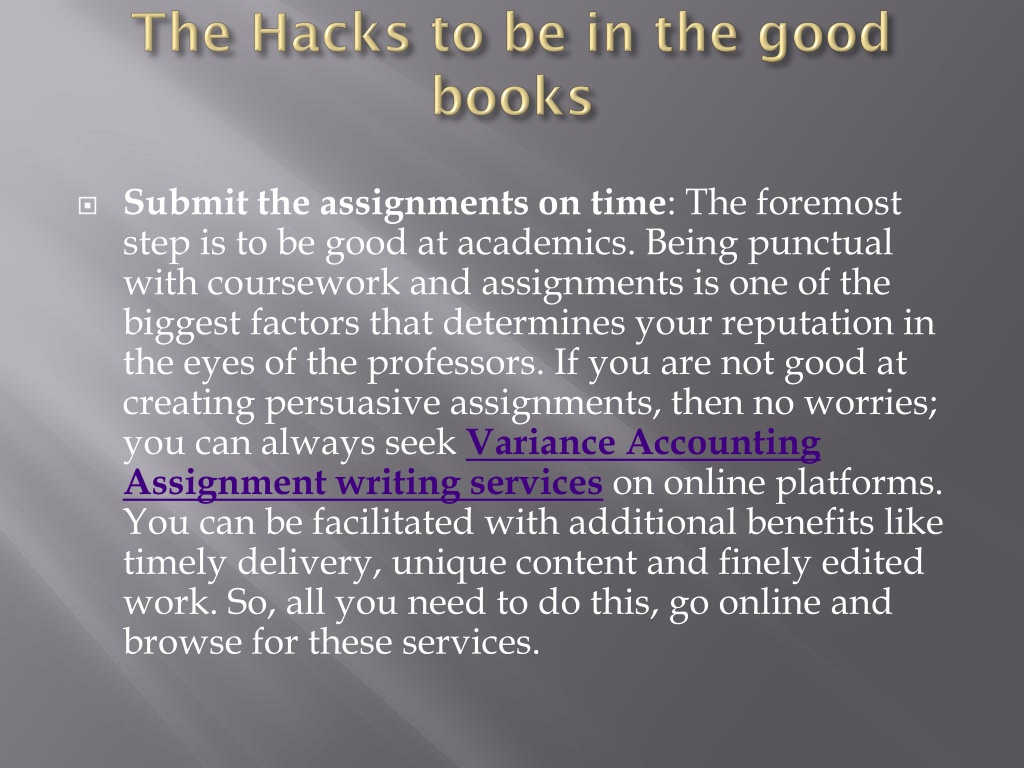 The Hacks to be in the good books

Submit the assignments on time: The foremost step is to be good at academics. Being punctual with coursework and assignments is one of the biggest factors that determines your reputation in the eyes of the professors. If you are not good at creating persuasive assignments, then no worries; you can always seek Variance Accounting Assignment writing services on online platforms. You can be facilitated with additional benefits like timely delivery, unique content and finely edited work. So, all you need to do this, go online and browse for these services.